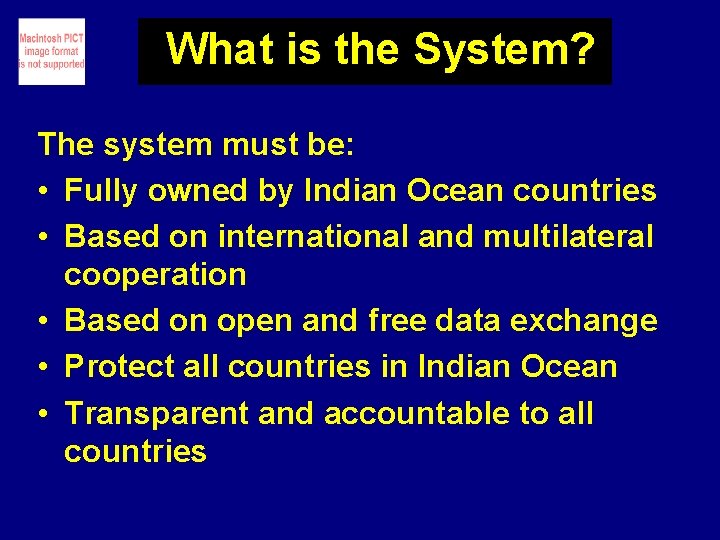 Macintosh PICT image format is not supported

What is the System?

The system must be:
• Fully owned by Indian Ocean countries
• Based on international and multilateral cooperation
• Based on open and free data exchange
• Protect all countries in Indian Ocean
• Transparent and accountable to all countries